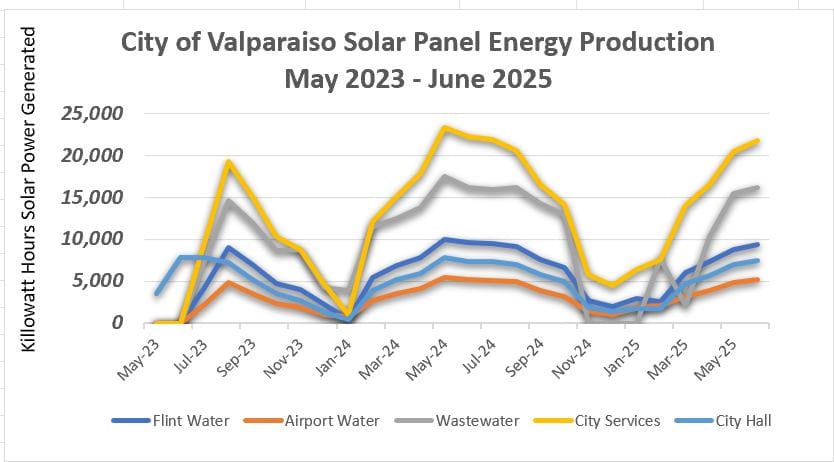 City of Valparaiso Solar Panel Energy Production
May 2023 - June 2025

Killowatt Hours Solar Power Generated

25,000
20,000
15,000
10,000
5,000
0

May-23
Jul-23
Sep-23
Nov-23
Jan-24
Mar-24
May-24
Jul-24
Sep-24
Nov-24
Jan-25
Mar-25
May-25

Flint Water
Airport Water
Wastewater
City Services
City Hall